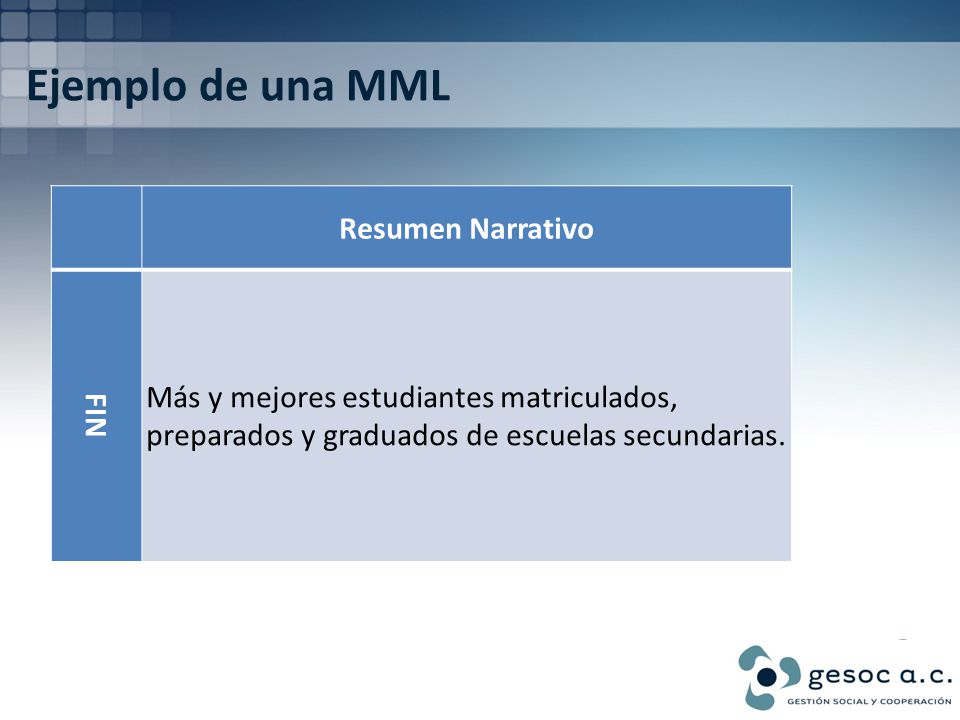 Ejemplo de una MML

| | Resumen Narrativo |
|---|---|
| FIN | Más y mejores estudiantes matriculados, preparados y graduados de escuelas secundarias. |

gesoc a.c.
GESTIÓN SOCIAL Y COOPERACIÓN